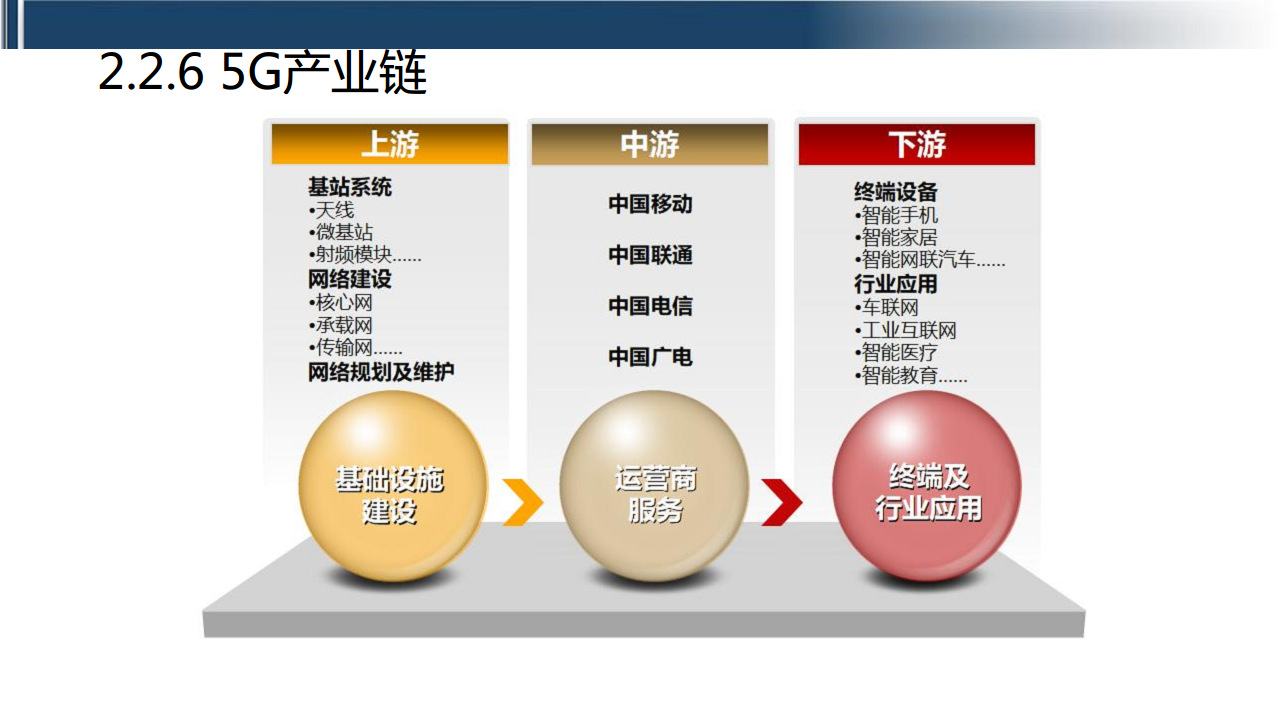 2.2.6 5G产业链

上游

基站系统
•天线
•微基站
•射频模块……
网络建设
•核心网
•承载网
•传输网……
网络规划及维护

基础设施建设

中游

中国移动
中国联通
中国电信
中国广电

运营商服务

下游

终端设备
•智能手机
•智能家居
•智能网联汽车……
行业应用
•车联网
•工业互联网
•智能医疗
•智能教育……

终端及行业应用